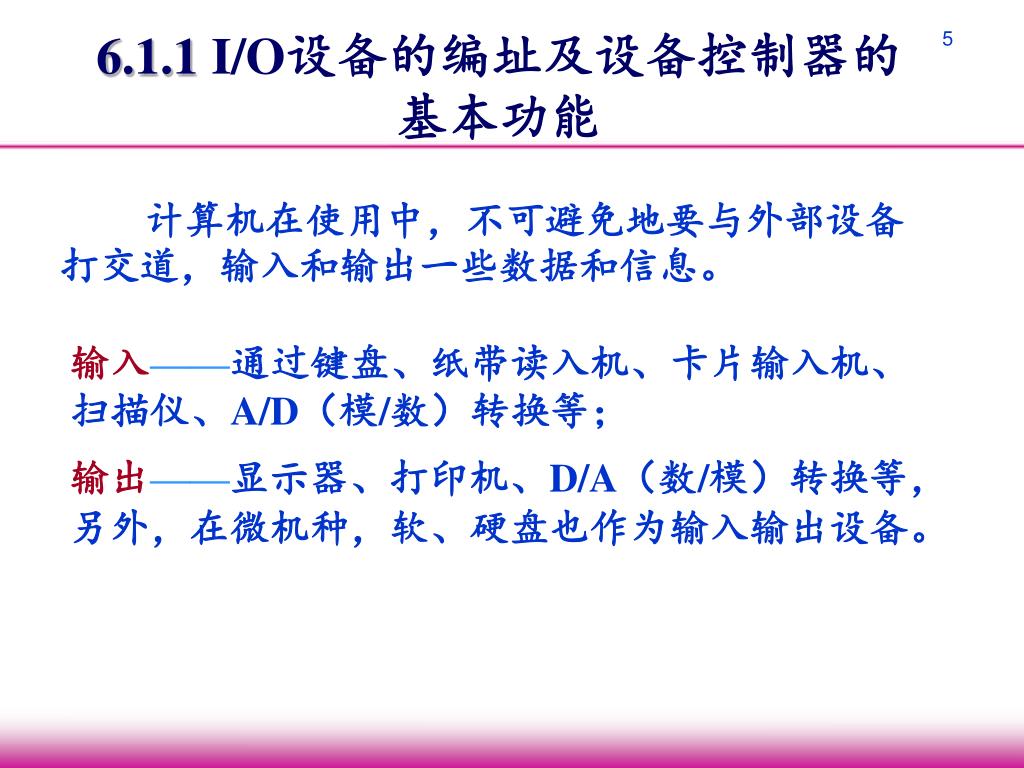 6.1.1 I/O设备的编址及设备控制器的基本功能

5

计算机在使用中，不可避免地要与外部设备打交道，输入和输出一些数据和信息。

输入——通过键盘、纸带读入机、卡片输入机、扫描仪、A/D（模/数）转换等；

输出——显示器、打印机、D/A（数/模）转换等，另外，在微机种，软、硬盘也作为输入输出设备。